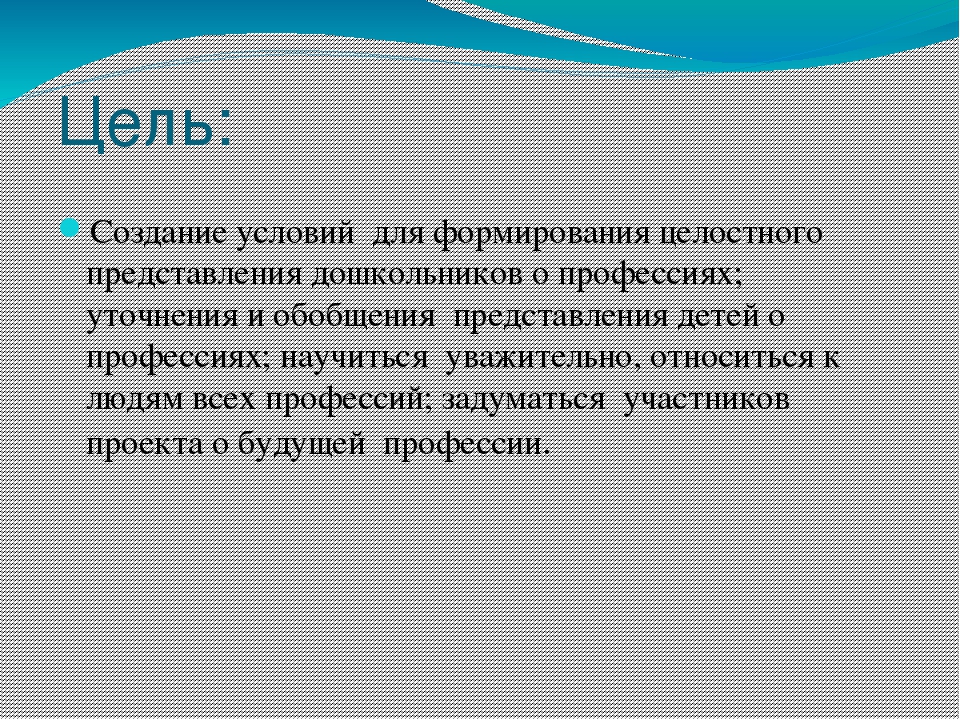 Цель:

Создание условий для формирования целостного представления дошкольников о профессиях; уточнения и обобщения представления детей о профессиях; научиться уважительно, относиться к людям всех профессий; задуматься участников проекта о будущей профессии.